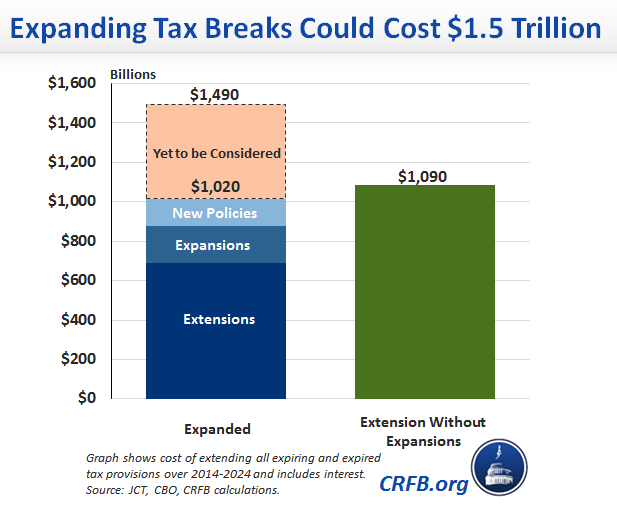 Expanding Tax Breaks Could Cost $1.5 Trillion

Billions

$1,600
$1,400
$1,200
$1,000
$800
$600
$400
$200
$0

$1,490

Yet to be Considered

$1,020

New Policies

Expansions

Extensions

$1,090

Expanded

Extension Without Expansions

Graph shows cost of extending all expiring and expired tax provisions over 2014-2024 and includes interest. Source: JCT, CBO, CRFB calculations.

CRFB.org